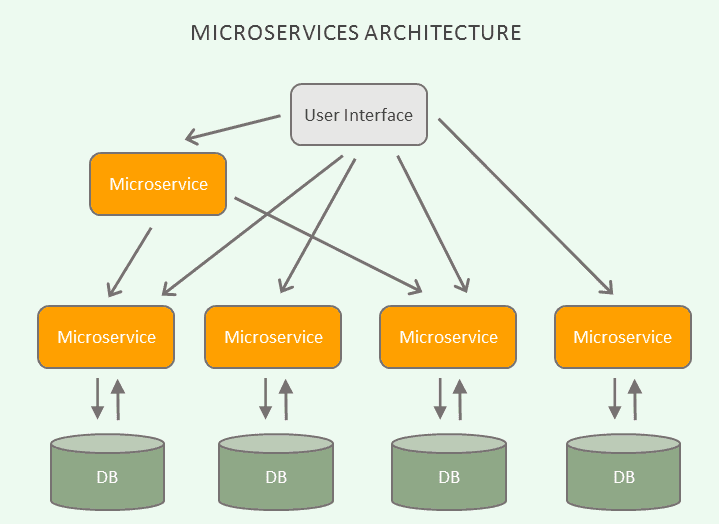 MICROSERVICES ARCHITECTURE

User Interface

Microservice

Microservice

Microservice

Microservice

Microservice

DB

DB

DB

DB